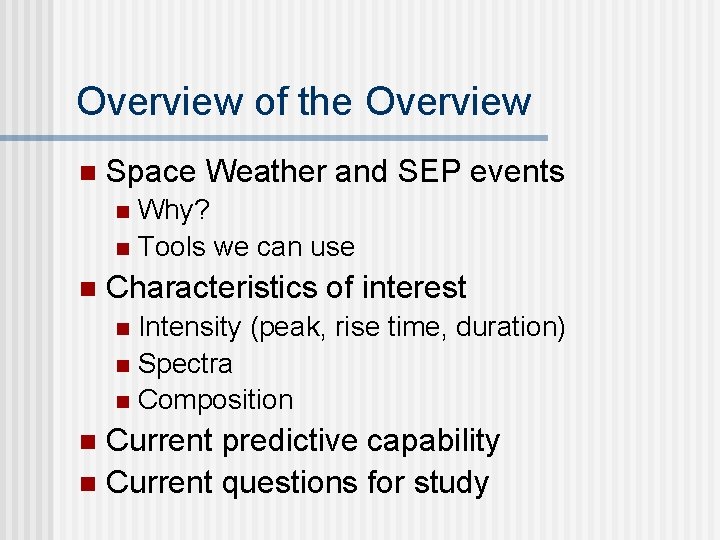 Overview of the Overview

- Space Weather and SEP events
  - Why?
  - Tools we can use
- Characteristics of interest
  - Intensity (peak, rise time, duration)
  - Spectra
  - Composition
- Current predictive capability
- Current questions for study